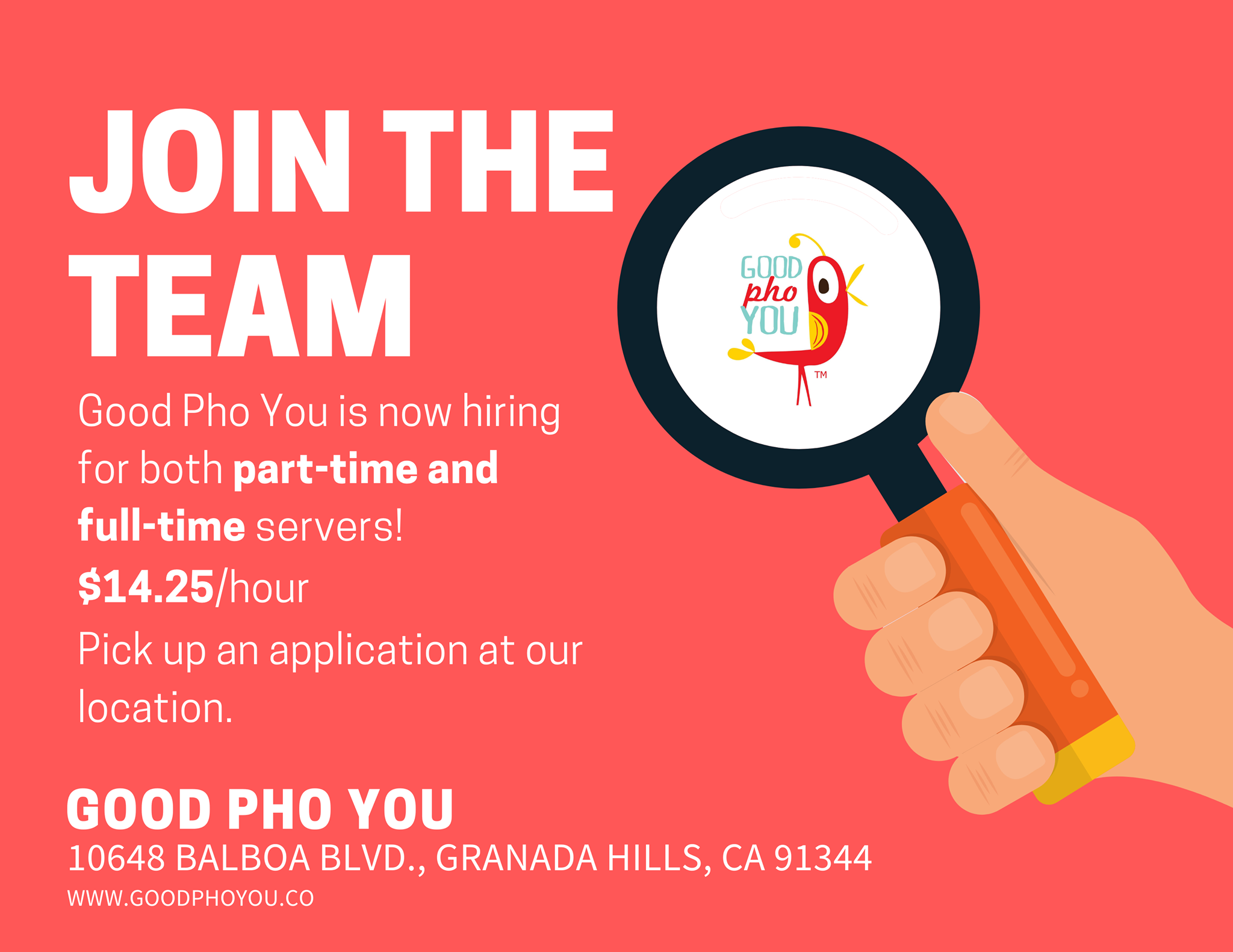 JOIN THE TEAM

GOOD pho YOU
TM

Good Pho You is now hiring for both part-time and full-time servers!

$14.25/hour

Pick up an application at our location.

GOOD PHO YOU
10648 BALBOA BLVD., GRANADA HILLS, CA 91344
WWW.GOODPHOYOU.CO